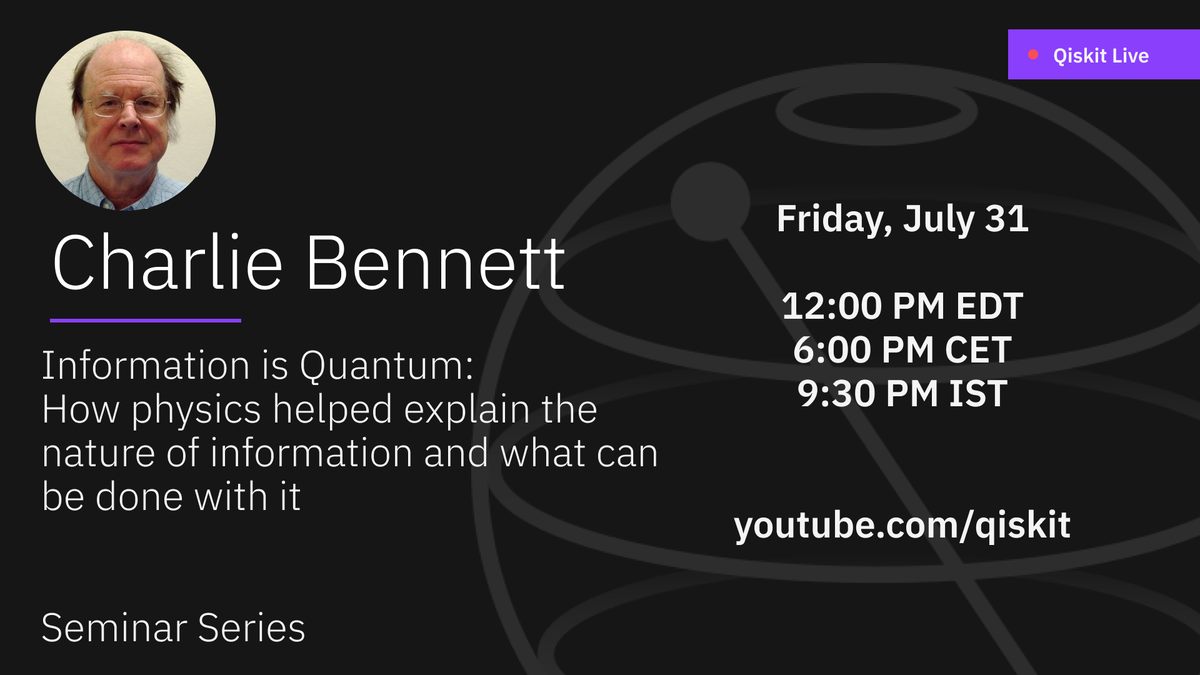 Qiskit Live

Charlie Bennett

Information is Quantum: How physics helped explain the nature of information and what can be done with it

Seminar Series

Friday, July 31

12:00 PM EDT
6:00 PM CET
9:30 PM IST

youtube.com/qiskit